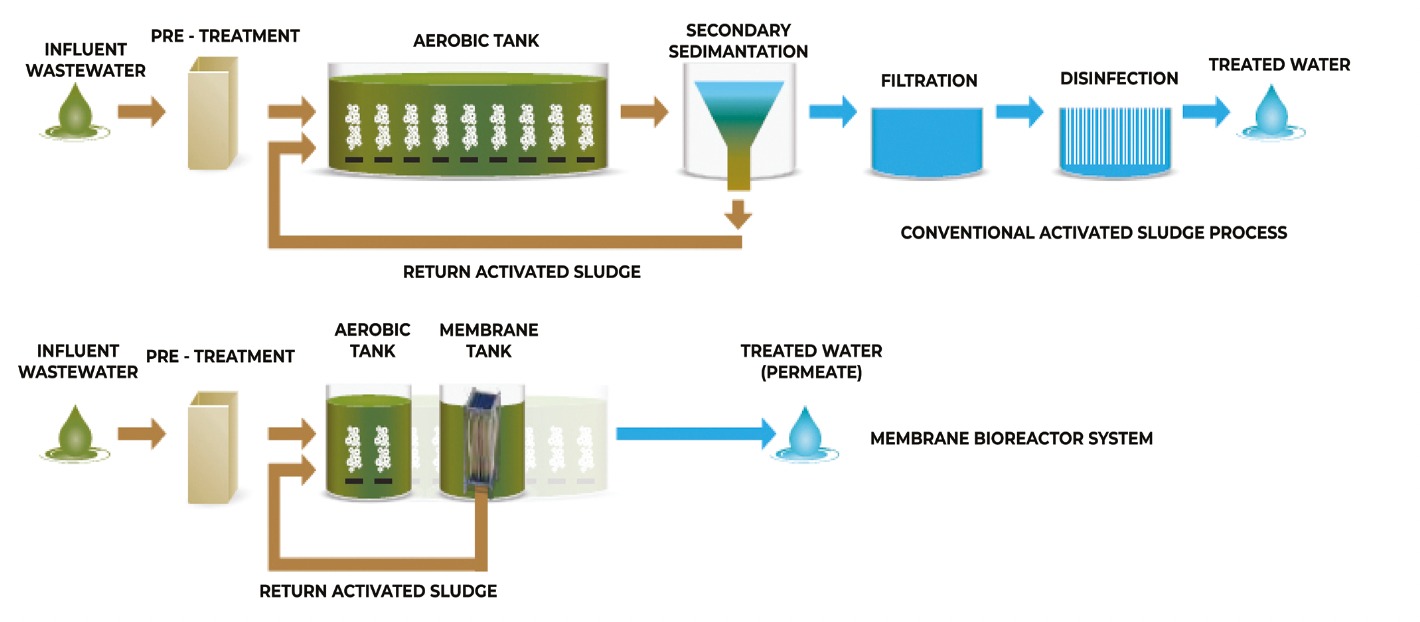 INFLUENT WASTEWATER

PRE - TREATMENT

AEROBIC TANK

SECONDARY SEDIMANTATION

FILTRATION

DISINFECTION

TREATED WATER

CONVENTIONAL ACTIVATED SLUDGE PROCESS

RETURN ACTIVATED SLUDGE

INFLUENT WASTEWATER

PRE - TREATMENT

AEROBIC TANK

MEMBRANE TANK

TREATED WATER (PERMEATE)

MEMBRANE BIOREACTOR SYSTEM

RETURN ACTIVATED SLUDGE